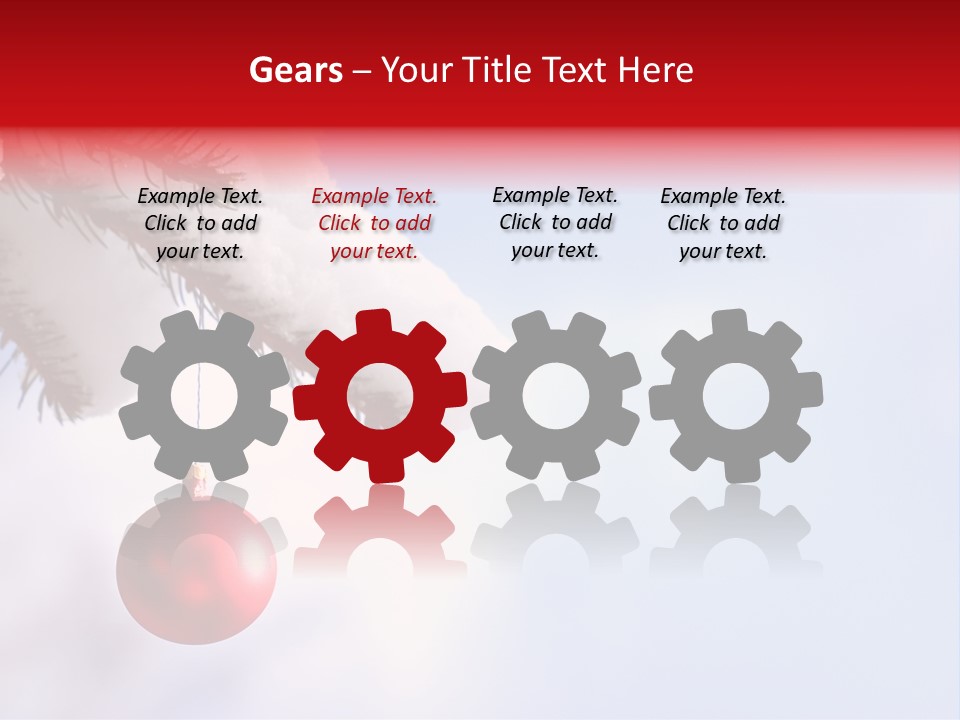 Gears – Your Title Text Here

Example Text. Click to add your text.

Example Text. Click to add your text.

Example Text. Click to add your text.

Example Text. Click to add your text.